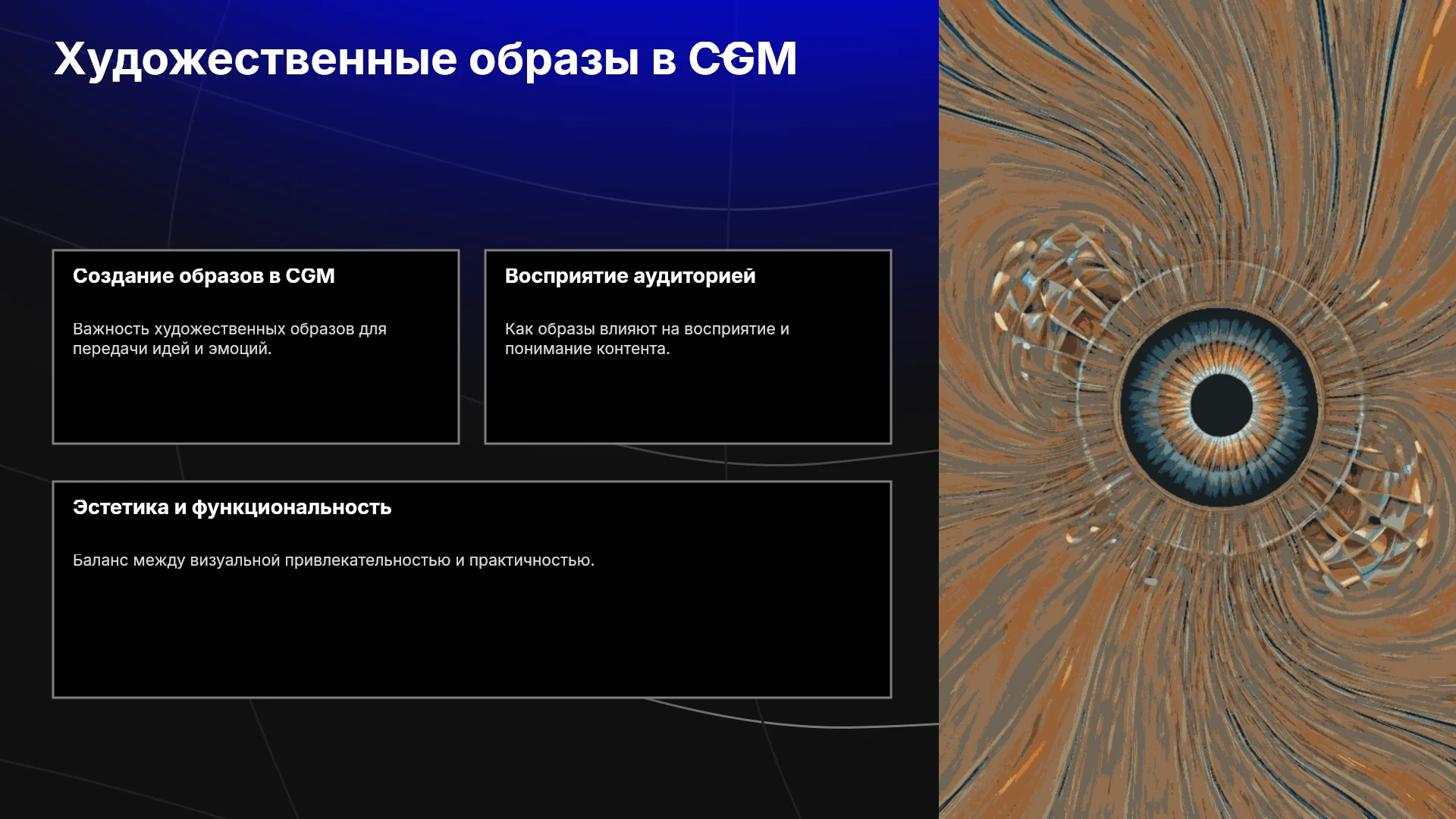 Художественные образы в CGM

Создание образов в CGM

Важность художественных образов для передачи идей и эмоций.

Восприятие аудиторией

Как образы влияют на восприятие и понимание контента.

Эстетика и функциональность

Баланс между визуальной привлекательностью и практичностью.